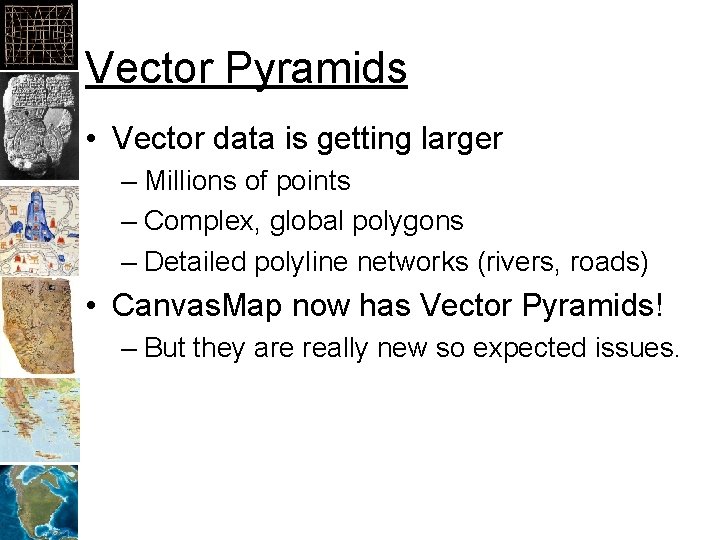 Vector Pyramids

• Vector data is getting larger
– Millions of points
– Complex, global polygons
– Detailed polyline networks (rivers, roads)

• CanvasMap now has Vector Pyramids!
– But they are really new so expected issues.